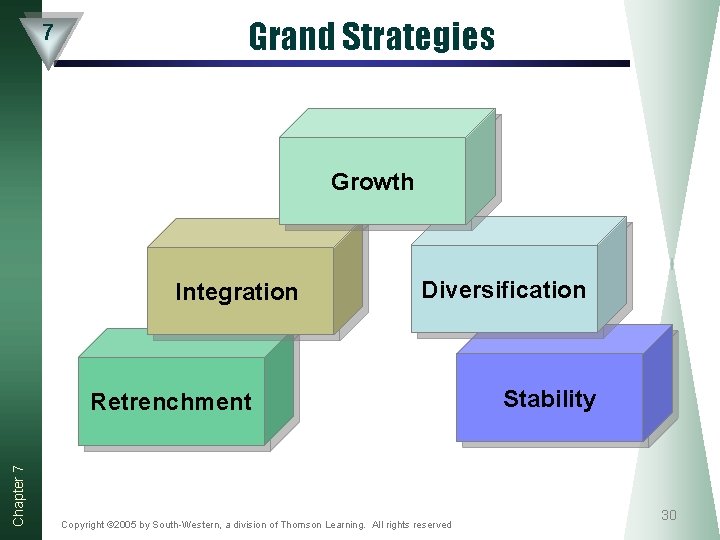 7

Grand Strategies

Growth

Integration

Diversification

Retrenchment

Stability

Chapter 7

Copyright ©2005 by South-Western, a division of Thomson Learning. All rights reserved

30